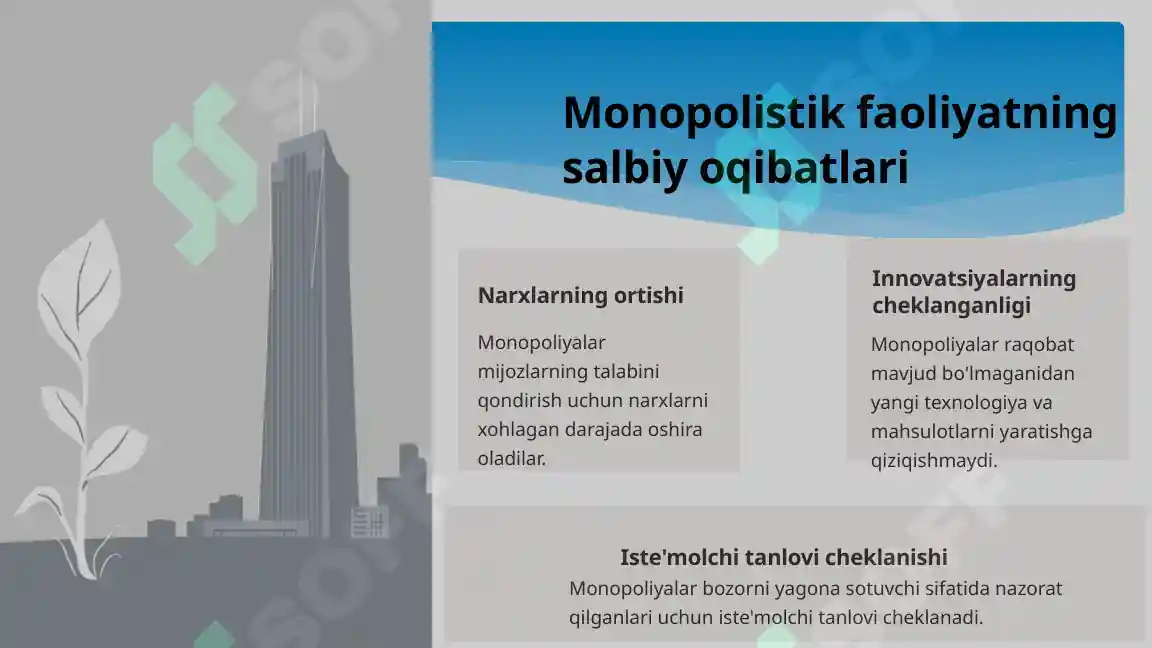 Monopolistik faoliyatning salbiy oqibatlari

Narxlarning ortishi

Monopoliyalar mijozlarning talabini qondirish uchun narxlarni xohlagan darajada oshira oladilar.

Innovatsiyalarning cheklanganligi

Monopoliyalar raqobat mavjud bo'lmaganidan yangi texnologiya va mahsulotlarni yaratishga qiziqishmaydi.

Iste'molchi tanlovi cheklanishi

Monopoliyalar bozorni yagona sotuvchi sifatida nazorat qilganlari uchun iste'molchi tanlovi cheklanadi.